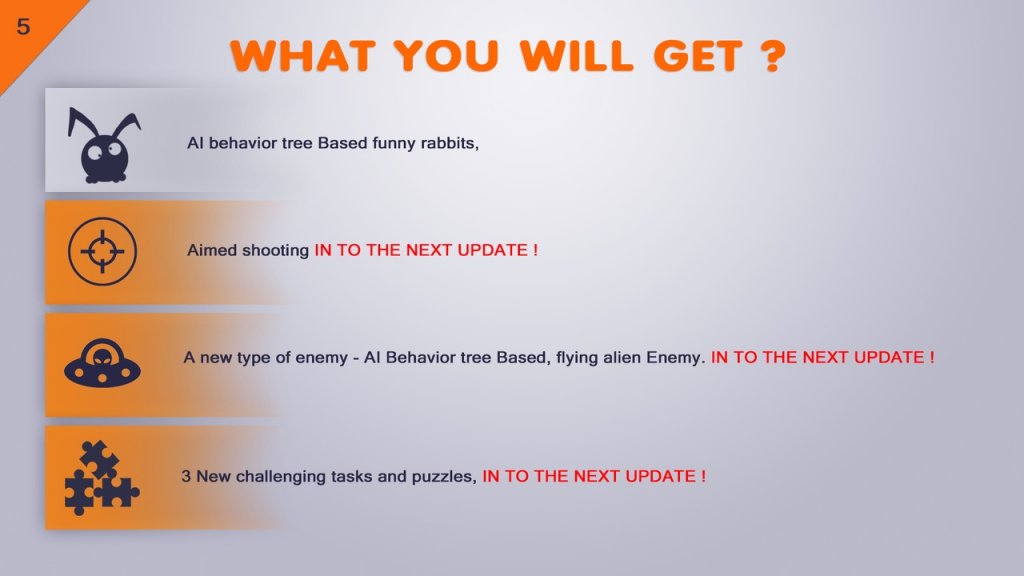 5

WHAT YOU WILL GET ?

AI behavior tree Based funny rabbits,

Aimed shooting IN TO THE NEXT UPDATE !

A new type of enemy - AI Behavior tree Based, flying alien Enemy. IN TO THE NEXT UPDATE !

3 New challenging tasks and puzzles, IN TO THE NEXT UPDATE !